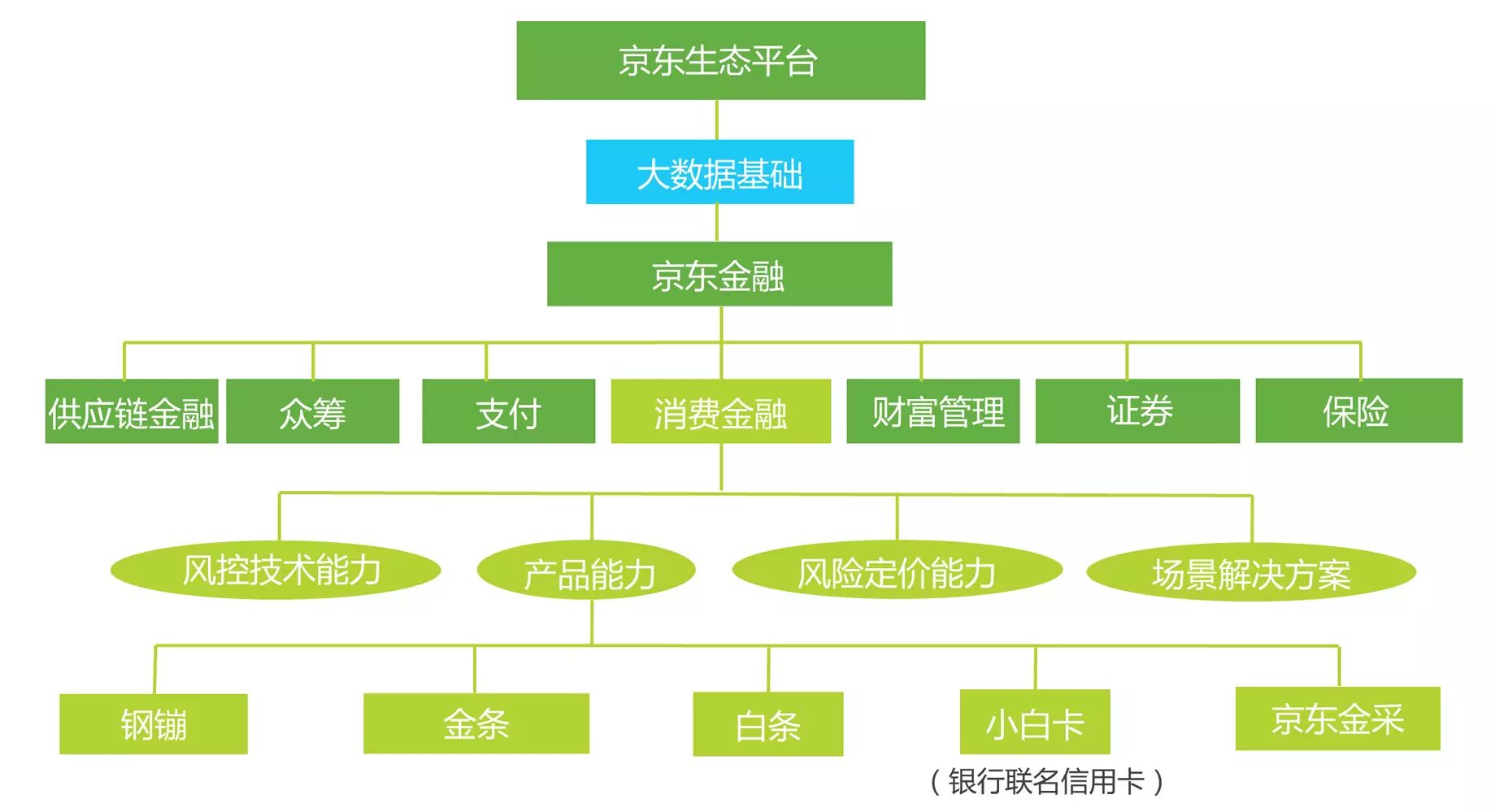 京东生态平台

大数据基础

京东金融

供应链金融

众筹

支付

消费金融

财富管理

证券

保险

风控技术能力

产品能力

风险定价能力

场景解决方案

钢镚

金条

白条

小白卡

（银行联名信用卡）

京东金采